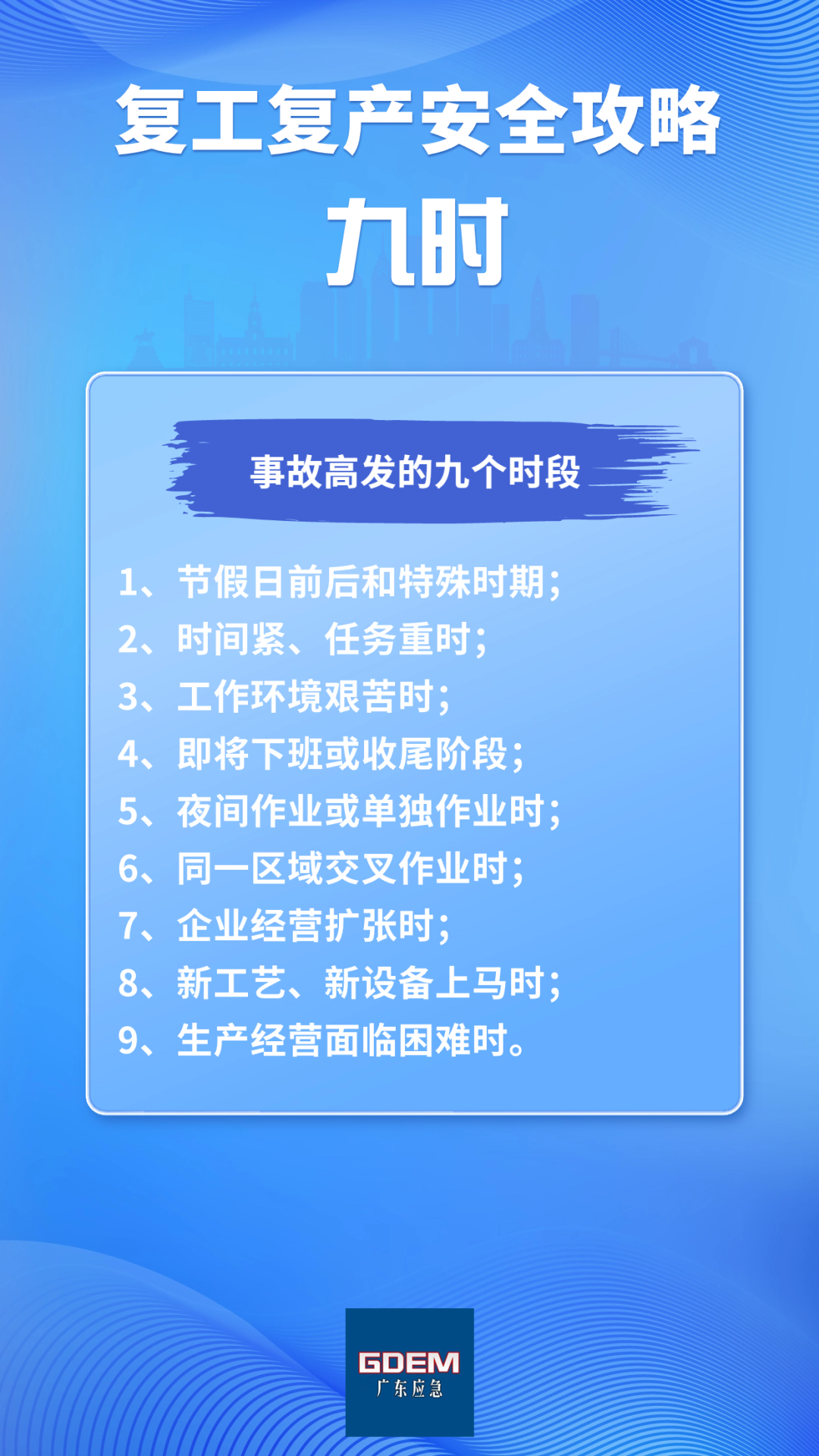 复工复产安全攻略

九时

事故高发的九个时段

1、节假日前后和特殊时期；
2、时间紧、任务重时；
3、工作环境艰苦时；
4、即将下班或收尾阶段；
5、夜间作业或单独作业时；
6、同一区域交叉作业时；
7、企业经营扩张时；
8、新工艺、新设备上马时；
9、生产经营面临困难时。

GDEM
广东应急